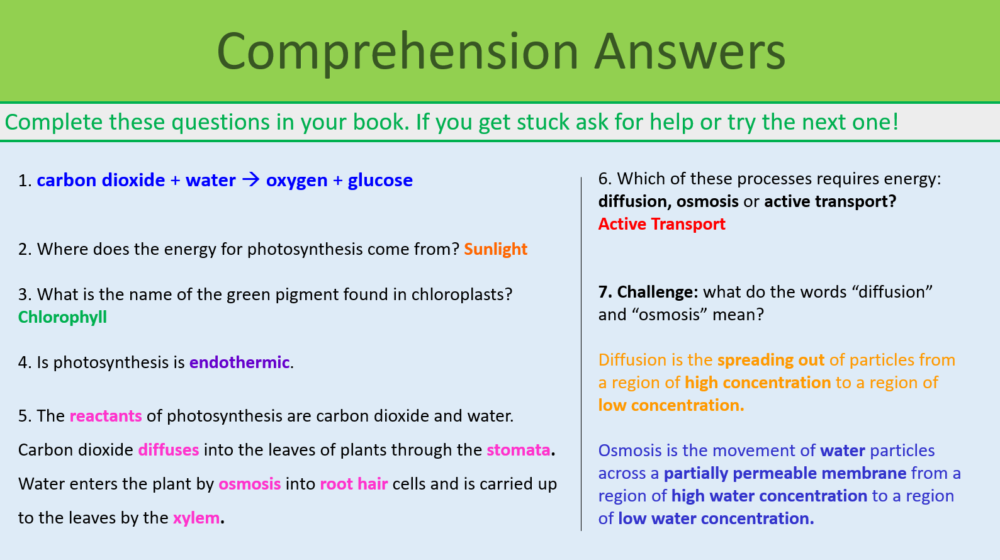 Comprehension Answers

Complete these questions in your book. If you get stuck ask for help or try the next one!

1. carbon dioxide + water → oxygen + glucose

2. Where does the energy for photosynthesis come from? Sunlight

3. What is the name of the green pigment found in chloroplasts? Chlorophyll

4. Is photosynthesis is endothermic.

5. The reactants of photosynthesis are carbon dioxide and water. Carbon dioxide diffuses into the leaves of plants through the stomata. Water enters the plant by osmosis into root hair cells and is carried up to the leaves by the xylem.

6. Which of these processes requires energy: diffusion, osmosis or active transport? Active Transport

7. Challenge: what do the words "diffusion" and "osmosis" mean?

Diffusion is the spreading out of particles from a region of high concentration to a region of low concentration.

Osmosis is the movement of water particles across a partially permeable membrane from a region of high water concentration to a region of low water concentration.